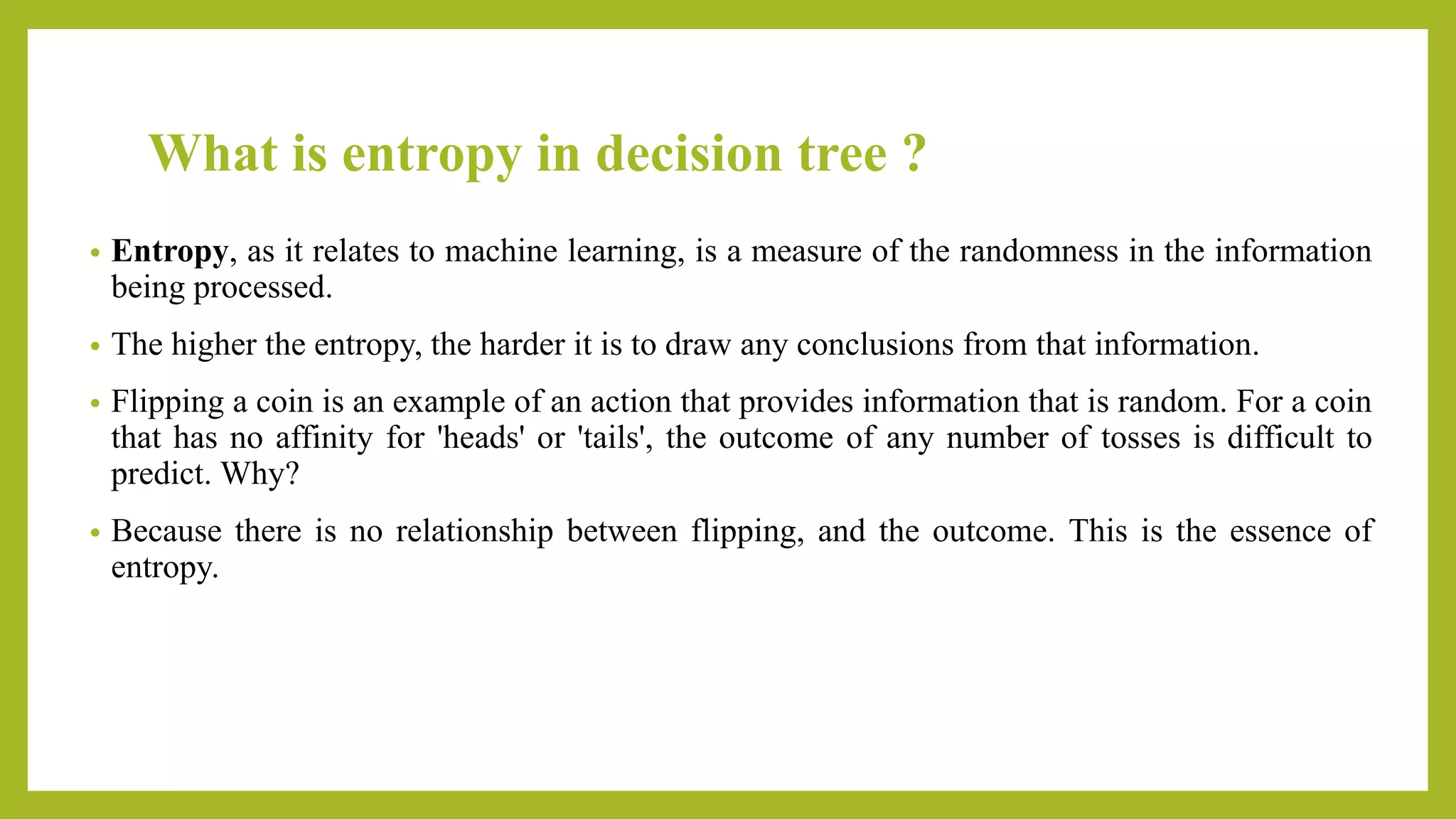 What is entropy in decision tree ?

• Entropy, as it relates to machine learning, is a measure of the randomness in the information being processed.

• The higher the entropy, the harder it is to draw any conclusions from that information.

• Flipping a coin is an example of an action that provides information that is random. For a coin that has no affinity for 'heads' or 'tails', the outcome of any number of tosses is difficult to predict. Why?

• Because there is no relationship between flipping, and the outcome. This is the essence of entropy.